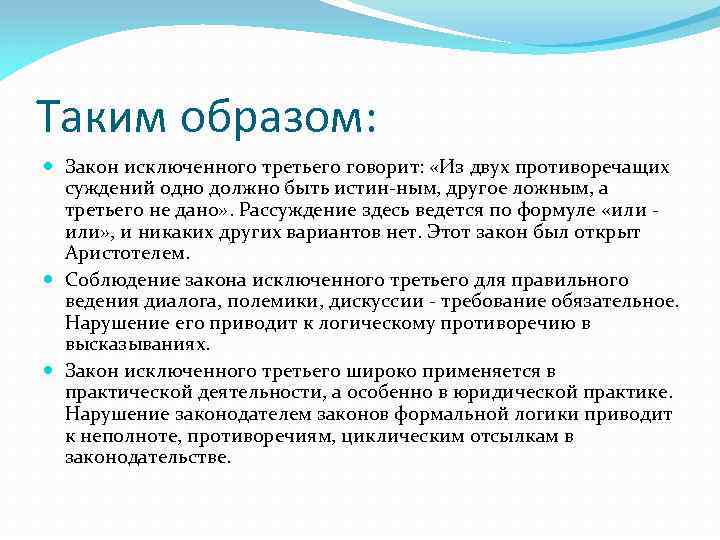 Таким образом:

Закон исключенного третьего говорит: «Из двух противоречащих суждений одно должно быть истин-ным, другое ложным, а третьего не дано». Рассуждение здесь ведется по формуле «или - или», и никаких других вариантов нет. Этот закон был открыт Аристотелем.

Соблюдение закона исключенного третьего для правильного ведения диалога, полемики, дискуссии - требование обязательное. Нарушение его приводит к логическому противоречию в высказываниях.

Закон исключенного третьего широко применяется в практической деятельности, а особенно в юридической практике. Нарушение законодателем законов формальной логики приводит к неполноте, противоречиям, циклическим отсылкам в законодательстве.